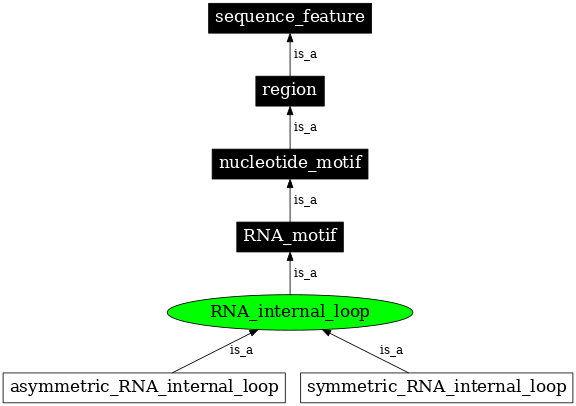 sequence_feature

is_a

region

is_a

nucleotide_motif

is_a

RNA_motif

is_a

RNA_internal_loop

is_a

is_a

asymmetric_RNA_internal_loop

symmetric_RNA_internal_loop